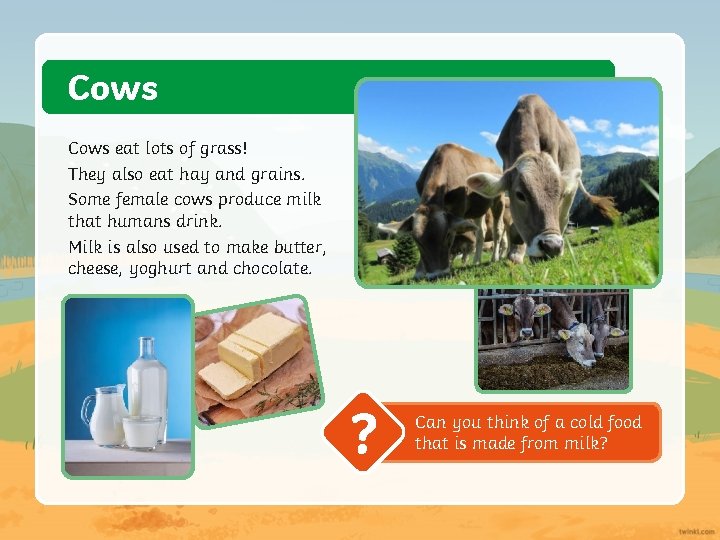 Cows

Cows eat lots of grass!

They also eat hay and grains.

Some female cows produce milk that humans drink.

Milk is also used to make butter, cheese, yoghurt and chocolate.

?

Can you think of a cold food that is made from milk?

twinkl.com